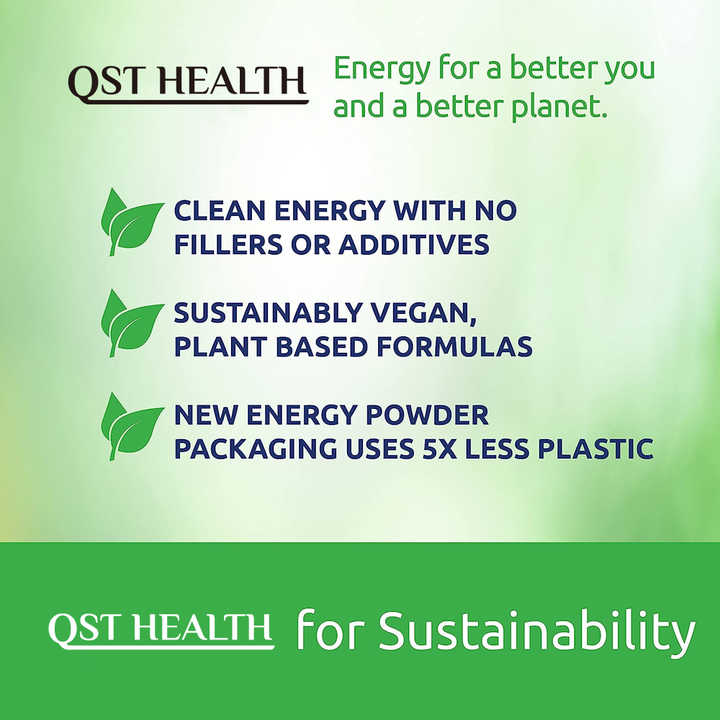 QST HEALTH

Energy for a better you and a better planet.

CLEAN ENERGY WITH NO FILLERS OR ADDITIVES

SUSTAINABLY VEGAN, PLANT BASED FORMULAS

NEW ENERGY POWDER PACKAGING USES 5X LESS PLASTIC

QST HEALTH for Sustainability